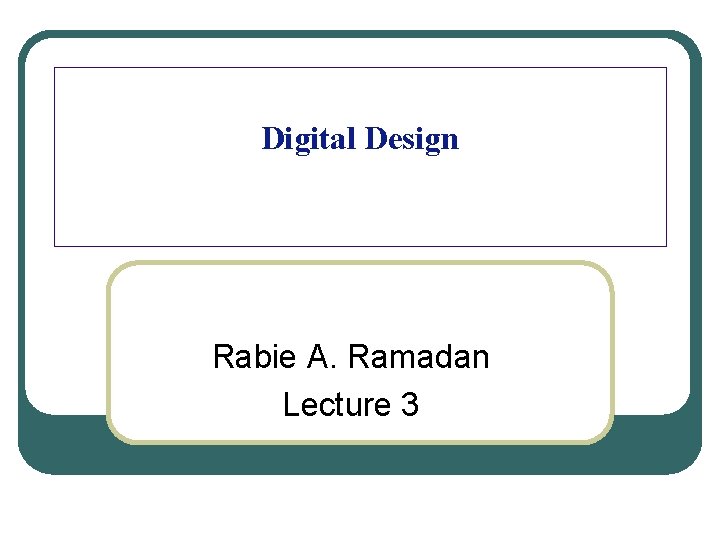 Digital Design

Rabie A. Ramadan
Lecture 3